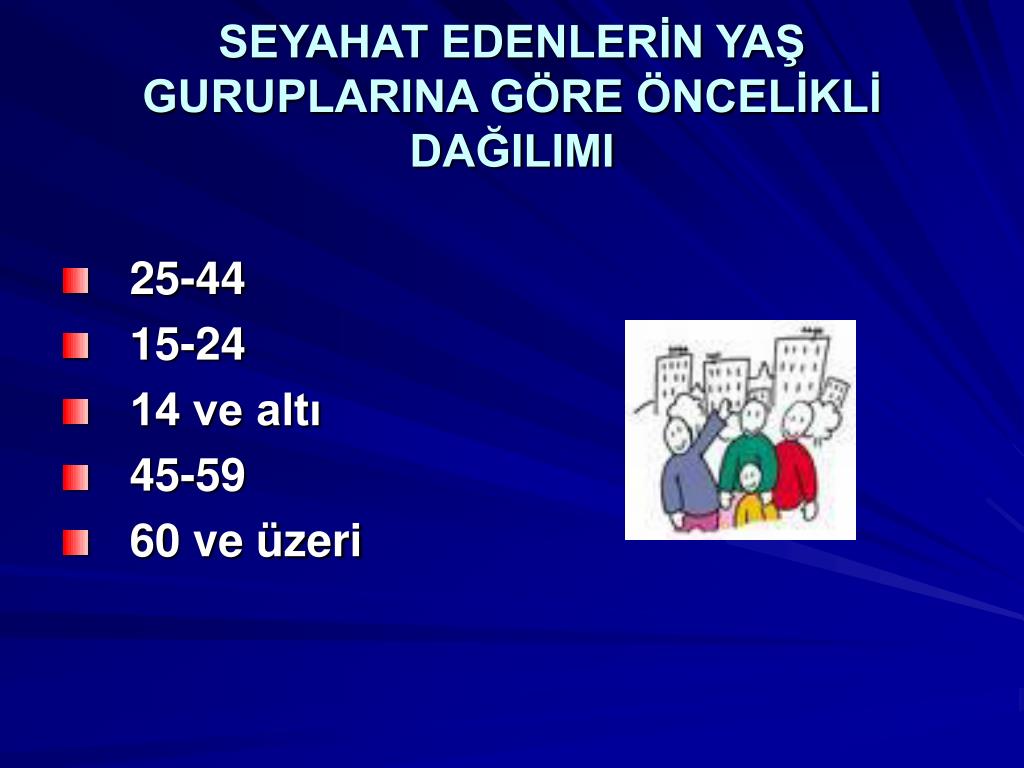 SEYAHAT EDENLERİN YAŞ GURUPLARINA GÖRE ÖNCELİKLİ DAĞILIMI

25-44
15-24
14 ve altı
45-59
60 ve üzeri